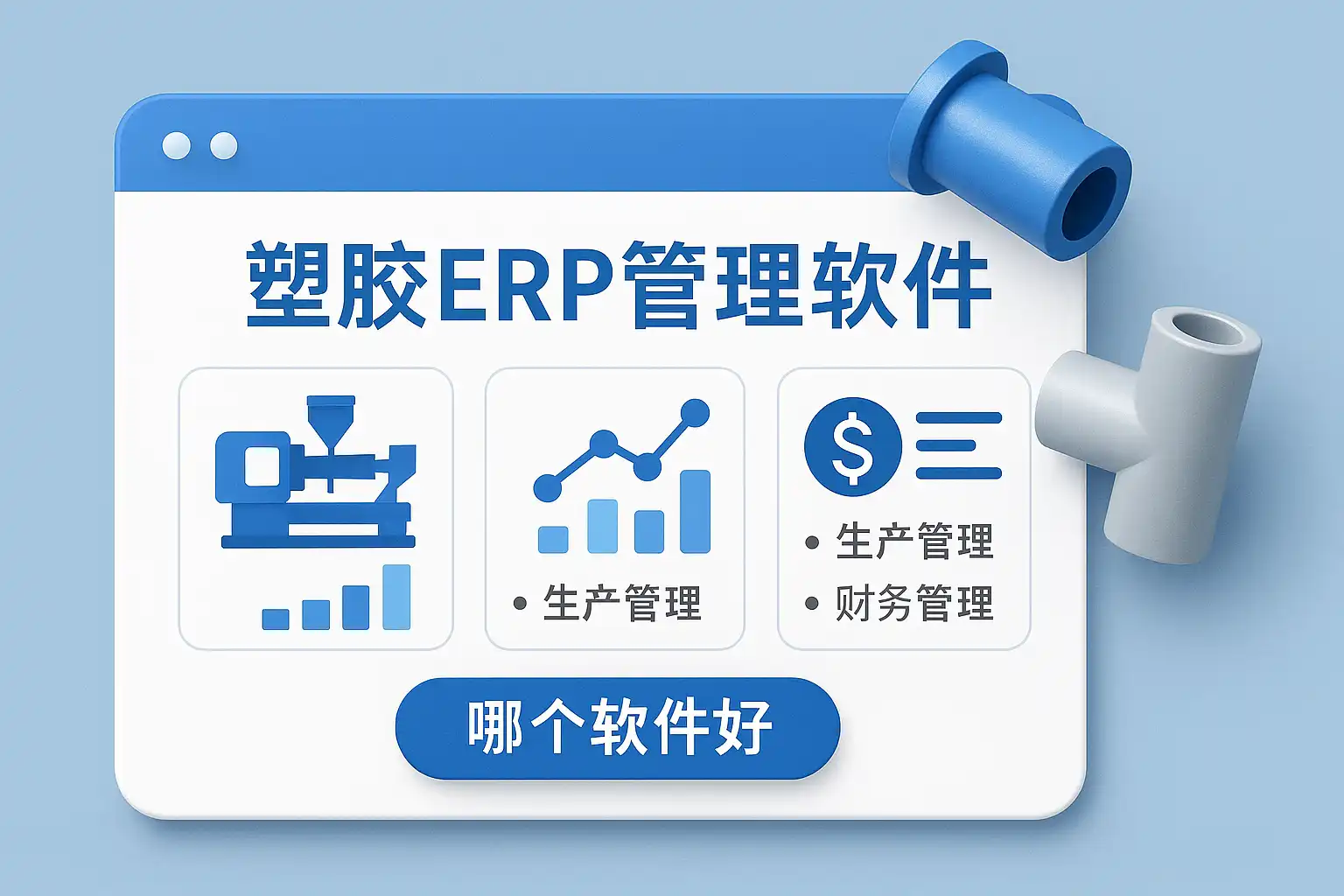 塑胶ERP管理软件

• 生产管理

$

• 生产管理
• 财务管理

哪个软件好